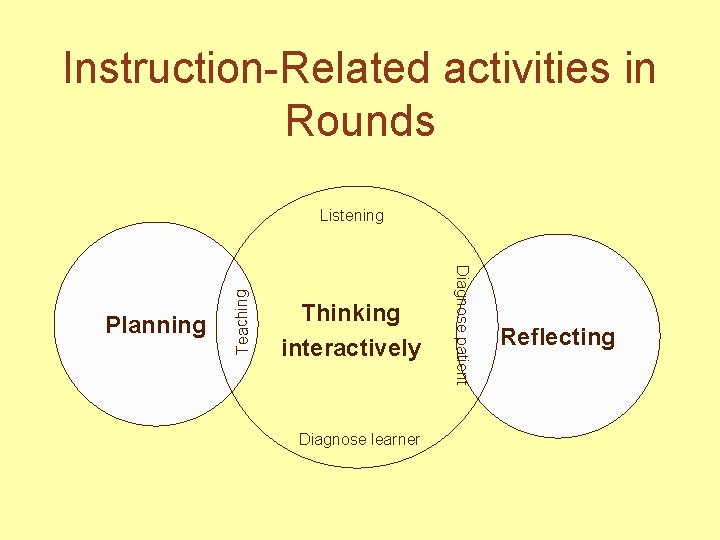 Instruction-Related activities in Rounds

Listening

Planning

Teaching

Thinking interactively

Diagnose patient

Reflecting

Diagnose learner